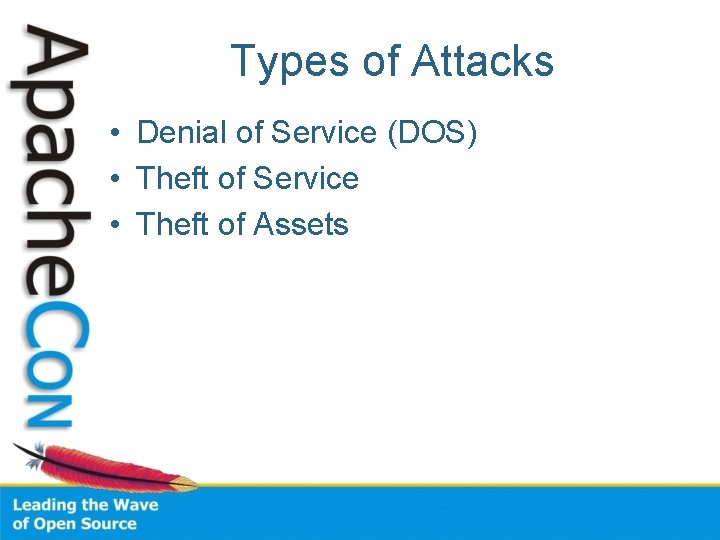 ApacheCon

Types of Attacks

• Denial of Service (DOS)
• Theft of Service
• Theft of Assets

Leading the Wave of Open Source